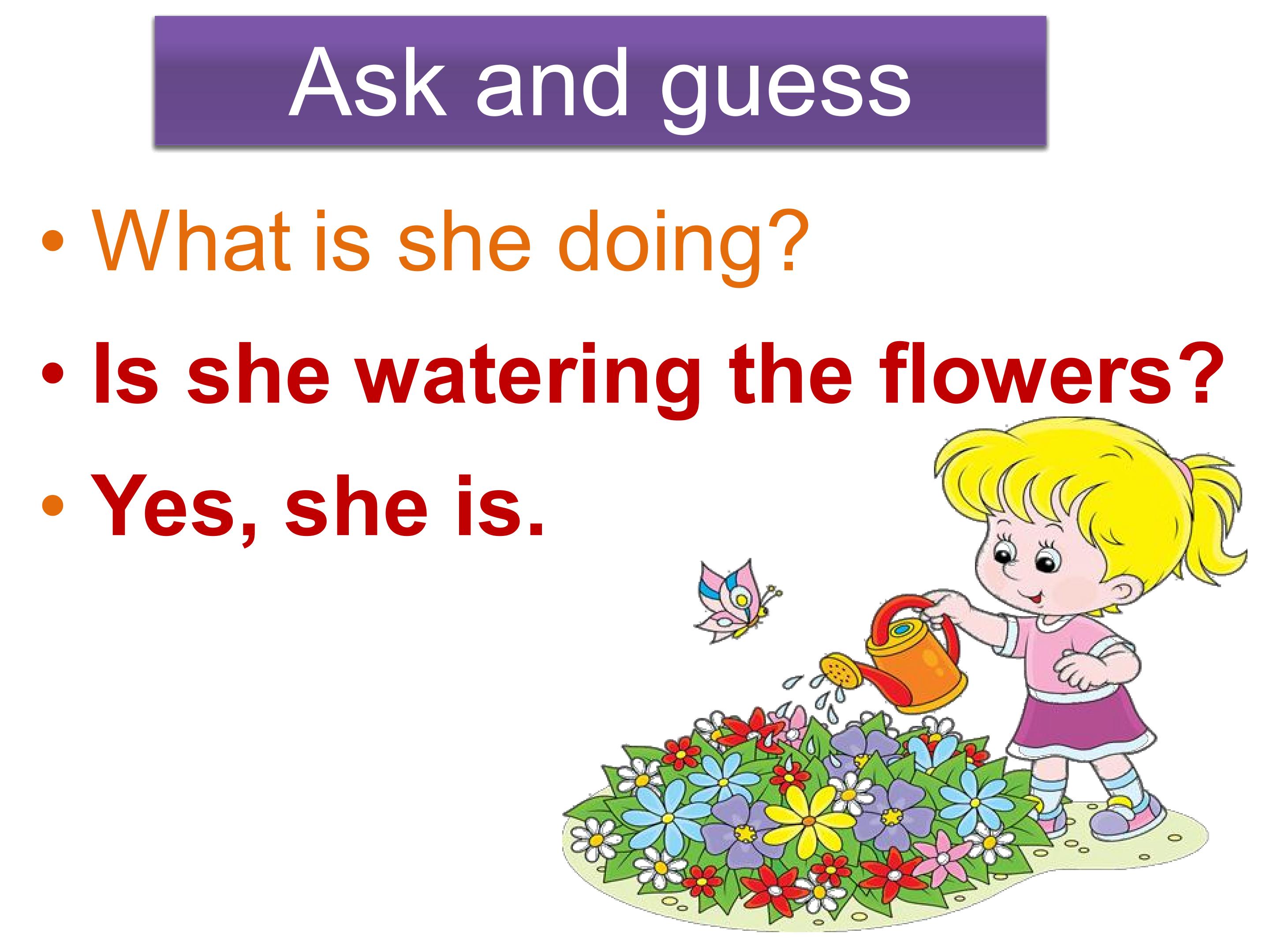 Ask and guess

• What is she doing?
• Is she watering the flowers?
• Yes, she is.